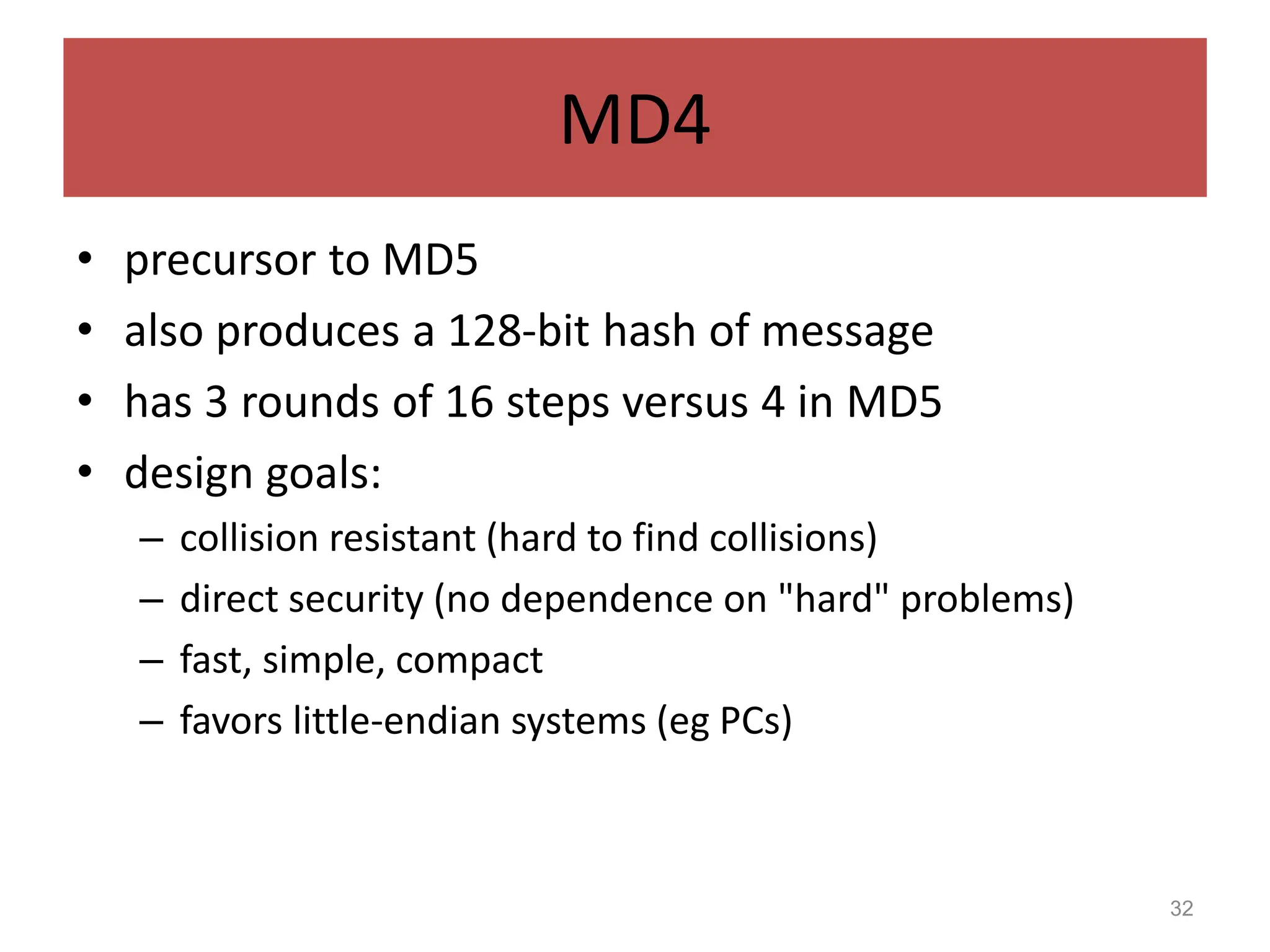 MD4

• precursor to MD5
• also produces a 128-bit hash of message
• has 3 rounds of 16 steps versus 4 in MD5
• design goals:
– collision resistant (hard to find collisions)
– direct security (no dependence on "hard" problems)
– fast, simple, compact
– favors little-endian systems (eg PCs)

32